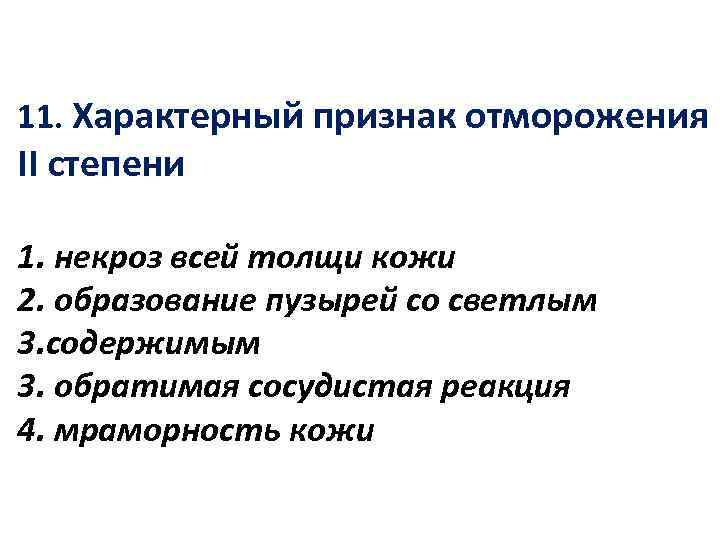 11. Характерный признак отморожения II степени

1. некроз всей толщи кожи
2. образование пузырей со светлым
3.содержимым
3. обратимая сосудистая реакция
4. мраморность кожи